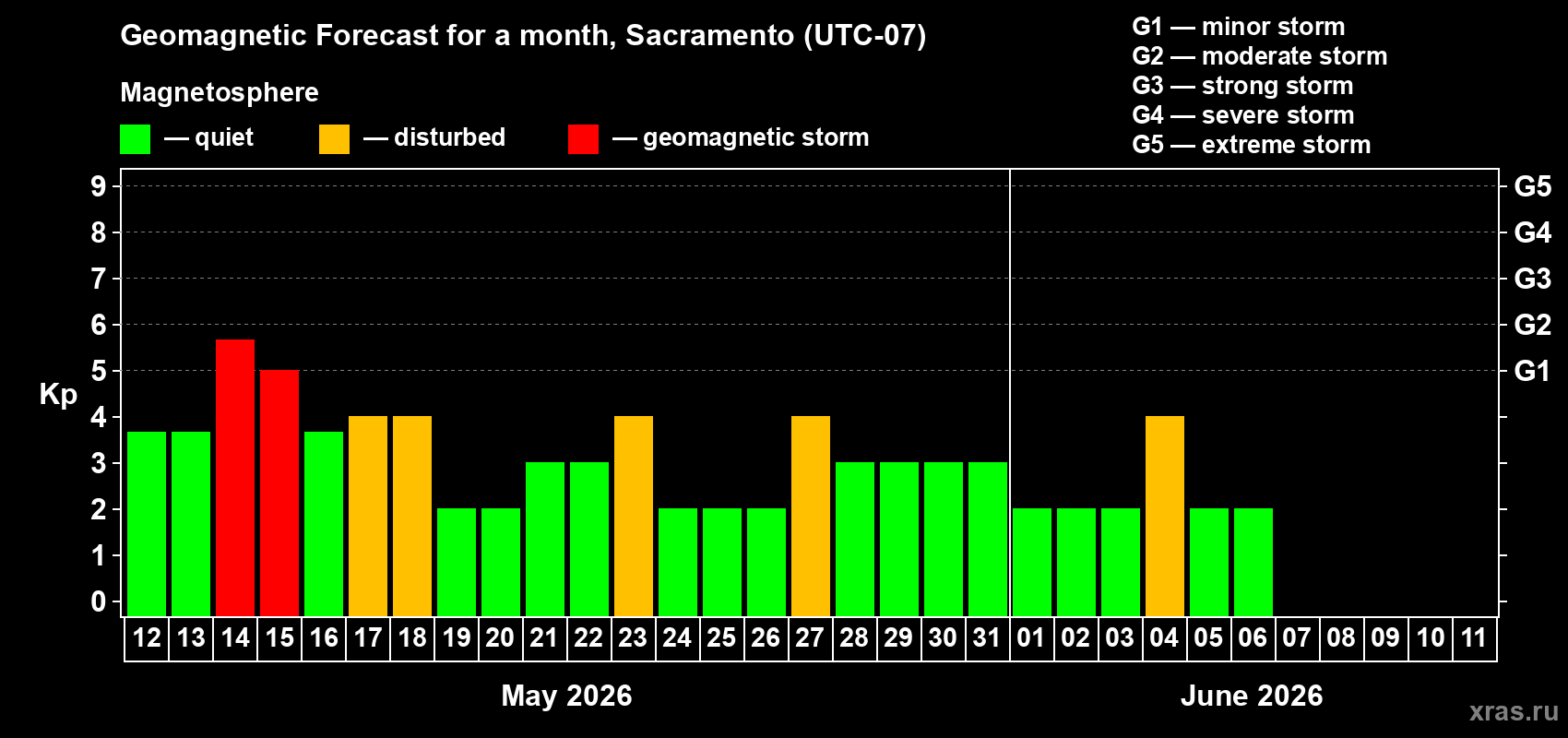 Geomagnetic Forecast for a month, Sacramento (UTC-07)

Magnetosphere

— quiet — disturbed — geomagnetic storm

G1 — minor storm
G2 — moderate storm
G3 — strong storm
G4 — severe storm
G5 — extreme storm

Kp

9 8 7 6 5 4 3 2 1 0

G5 G4 G3 G2 G1

12 13 14 15 16 17 18 19 20 21 22 23 24 25 26 27 28 29 30 31 01 02 03 04 05 06 07 08 09 10 11

May 2026

June 2026

xras.ru